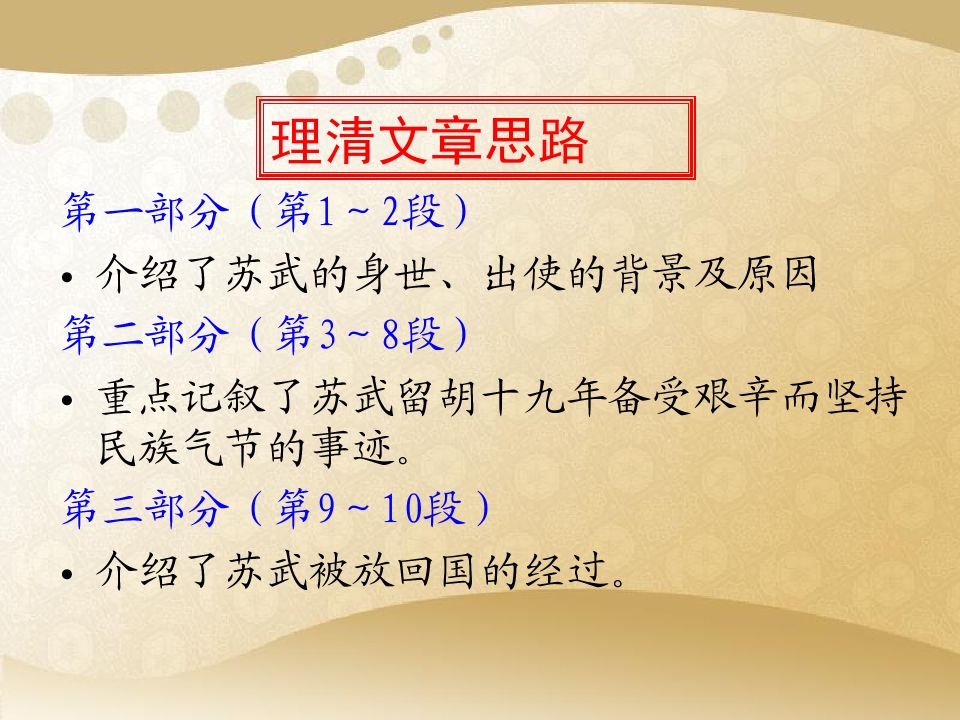 理清文章思路

第一部分（第1～2段）

• 介绍了苏武的身世、出使的背景及原因

第二部分（第3～8段）

• 重点记叙了苏武留胡十九年备受艰辛而坚持民族气节的事迹。

第三部分（第9～10段）

• 介绍了苏武被放回国的经过。